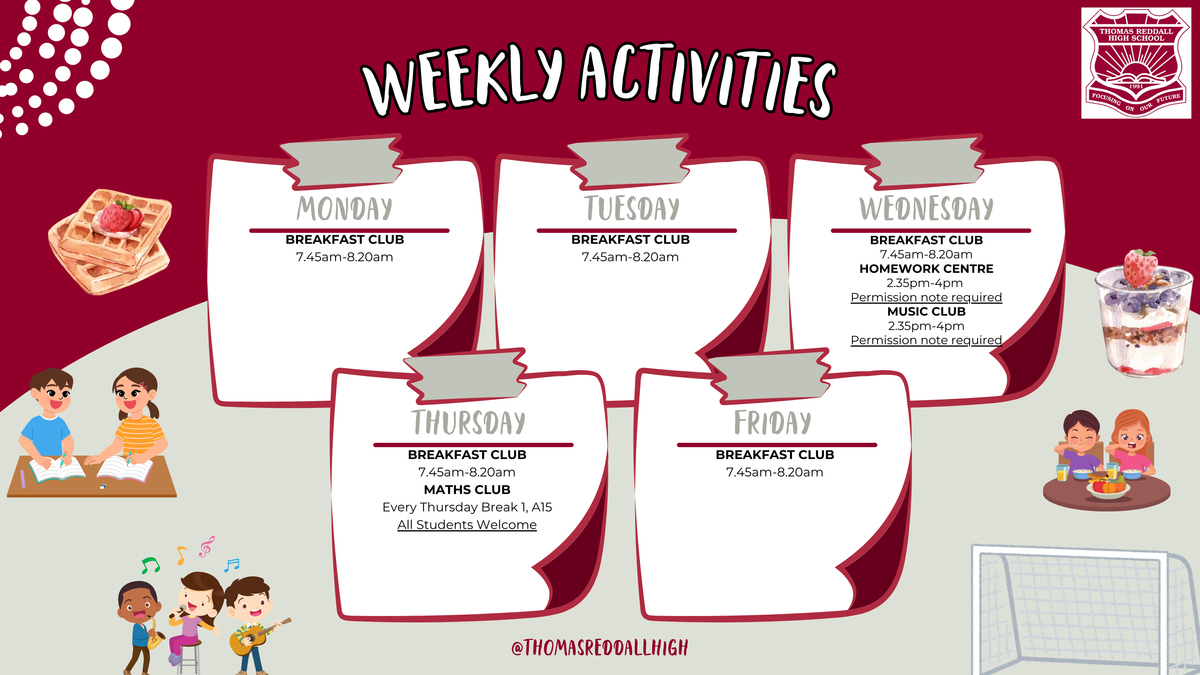 WEEKLY ACTIVITIES

THOMAS REDDALL HIGH SCHOOL
1991
FOCUSING ON OUR FUTURE

MONDAY
BREAKFAST CLUB
7.45am-8.20am

TUESDAY
BREAKFAST CLUB
7.45am-8.20am

WEDNESDAY
BREAKFAST CLUB
7.45am-8.20am
HOMEWORK CENTRE
2.35pm-4pm
Permission note required
MUSIC CLUB
2.35pm-4pm
Permission note required

THURSDAY
BREAKFAST CLUB
7.45am-8.20am
MATHS CLUB
Every Thursday Break 1, A15
All Students Welcome

FRIDAY
BREAKFAST CLUB
7.45am-8.20am

@THOMASREDDALLHIGH